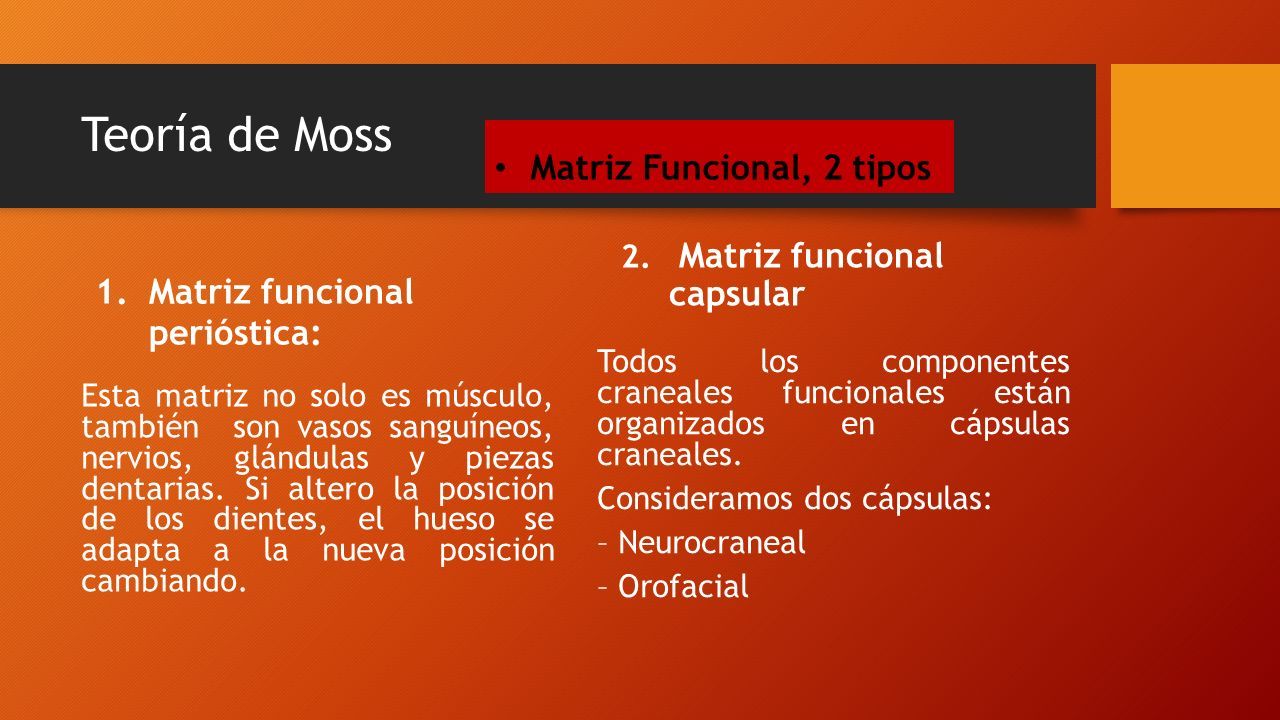 Teoría de Moss

• Matriz Funcional, 2 tipos

1. Matriz funcional perióstica:

Esta matriz no solo es músculo, también son vasos sanguíneos, nervios, glándulas y piezas dentarias. Si altero la posición de los dientes, el hueso se adapta a la nueva posición cambiando.

2. Matriz funcional capsular

Todos los componentes craneales funcionales están organizados en cápsulas craneales.

Consideramos dos cápsulas:

– Neurocraneal

– Orofacial